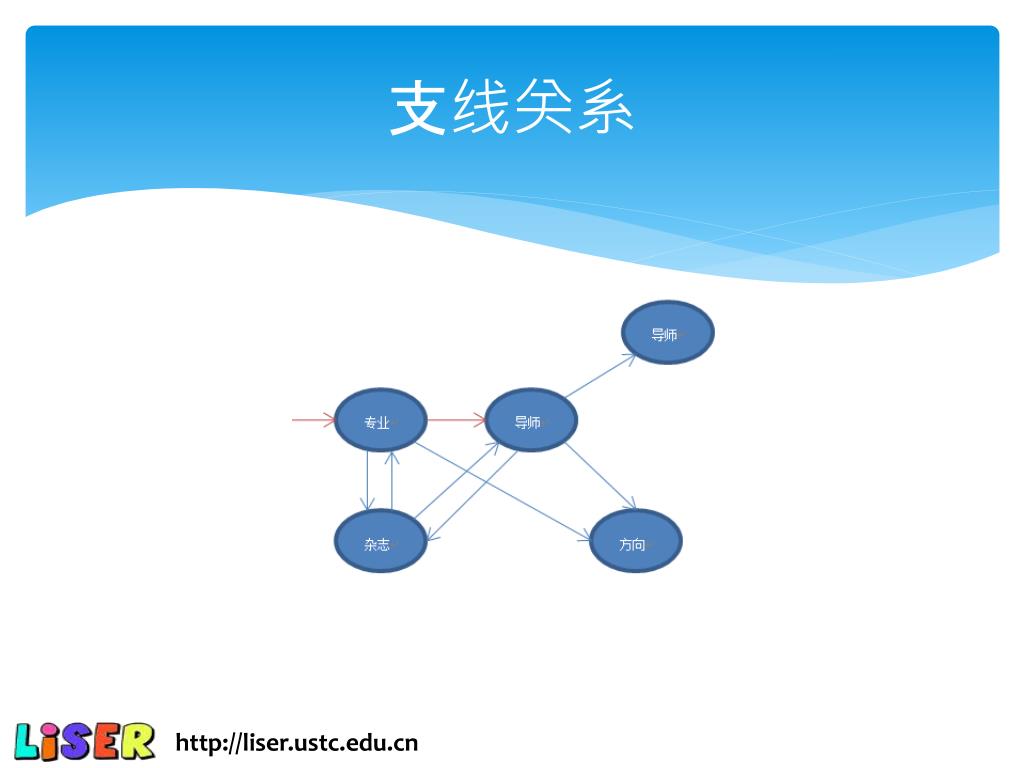 支线关系

导师

专业

导师

杂志

方向

LiSER http://liser.ustc.edu.cn